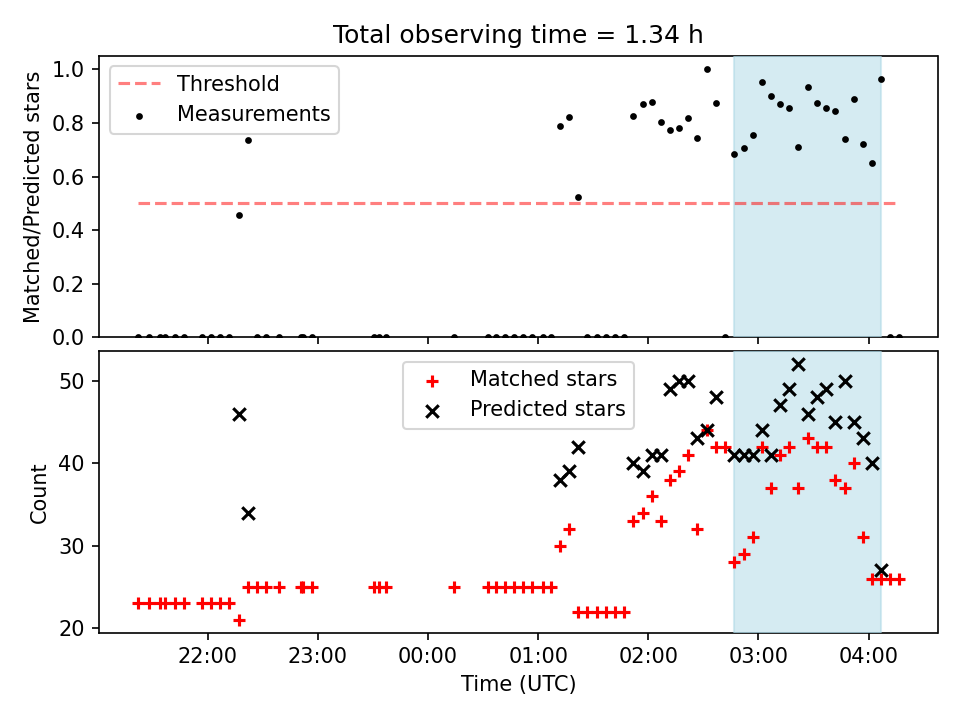 Total observing time = 1.34 h

Threshold
Measurements

Matched/Predicted stars

1.0
0.8
0.6
0.4
0.2
0.0

Matched stars
Predicted stars

Count

50
40
30
20

22:00
23:00
00:00
01:00
02:00
03:00
04:00

Time (UTC)